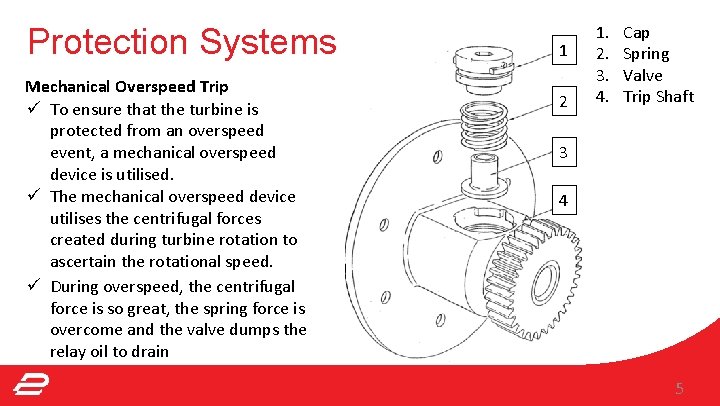 Protection Systems

Mechanical Overspeed Trip

✓ To ensure that the turbine is protected from an overspeed event, a mechanical overspeed device is utilised.

✓ The mechanical overspeed device utilises the centrifugal forces created during turbine rotation to ascertain the rotational speed.

✓ During overspeed, the centrifugal force is so great, the spring force is overcome and the valve dumps the relay oil to drain

1
2
3
4

1. Cap
2. Spring
3. Valve
4. Trip Shaft

5